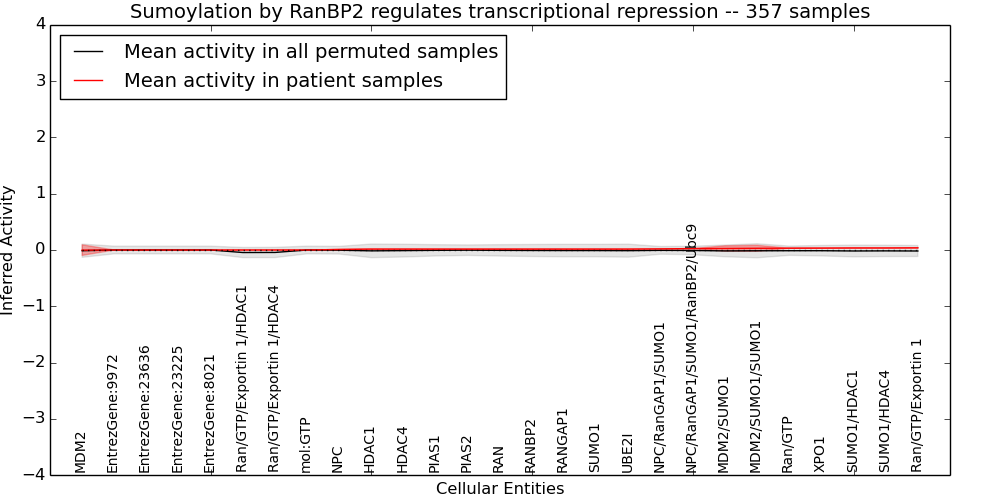 Sumoylation by RanBP2 regulates transcriptional repression -- 357 samples

Mean activity in all permuted samples
Mean activity in patient samples

Inferred Activity

4
3
2
1
0
−1
−2
−3
−4

MDM2
EntrezGene:9972
EntrezGene:23636
EntrezGene:23225
EntrezGene:8021
Ran/GTP/Exportin 1/HDAC1
Ran/GTP/Exportin 1/HDAC4
mol:GTP
NPC
HDAC1
HDAC4
PIAS1
PIAS2
RAN
RANBP2
RANGAP1
SUMO1
UBE2I
NPC/RanGAP1/SUMO1
NPC/RanGAP1/SUMO1/RanBP2/Ubc9
MDM2/SUMO1
MDM2/SUMO1/SUMO1
Ran/GTP
XPO1
SUMO1/HDAC1
SUMO1/HDAC4
Ran/GTP/Exportin 1

Cellular Entities